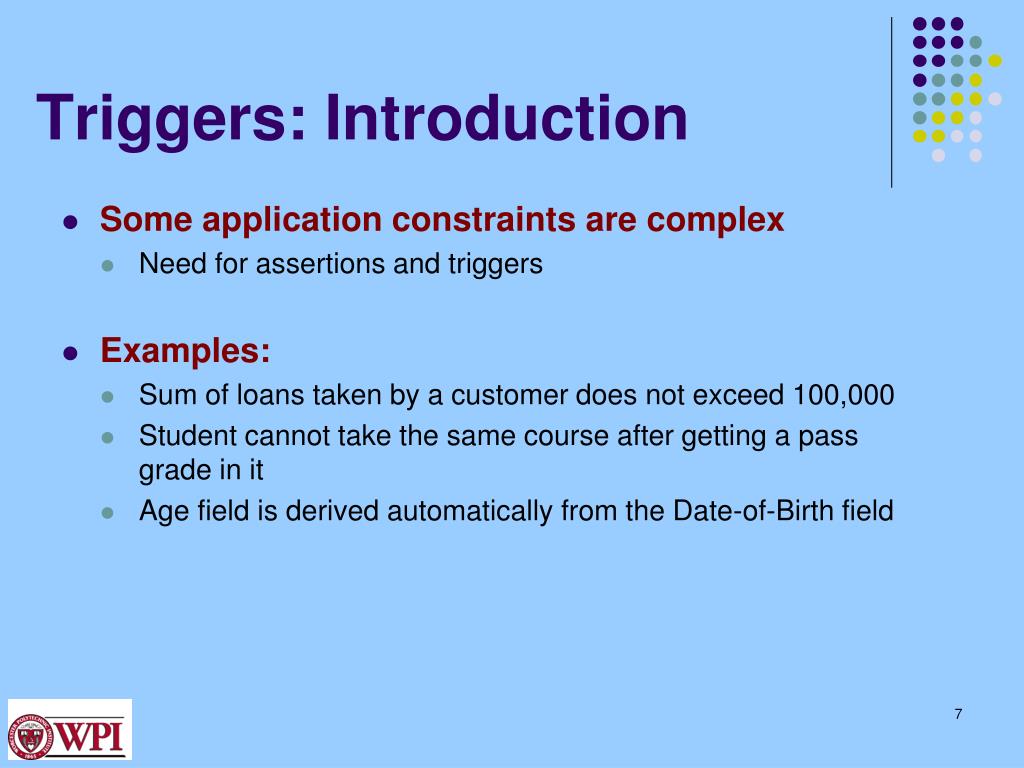 Triggers: Introduction

- Some application constraints are complex
  - Need for assertions and triggers

- Examples:
  - Sum of loans taken by a customer does not exceed 100,000
  - Student cannot take the same course after getting a pass grade in it
  - Age field is derived automatically from the Date-of-Birth field

WPI

7